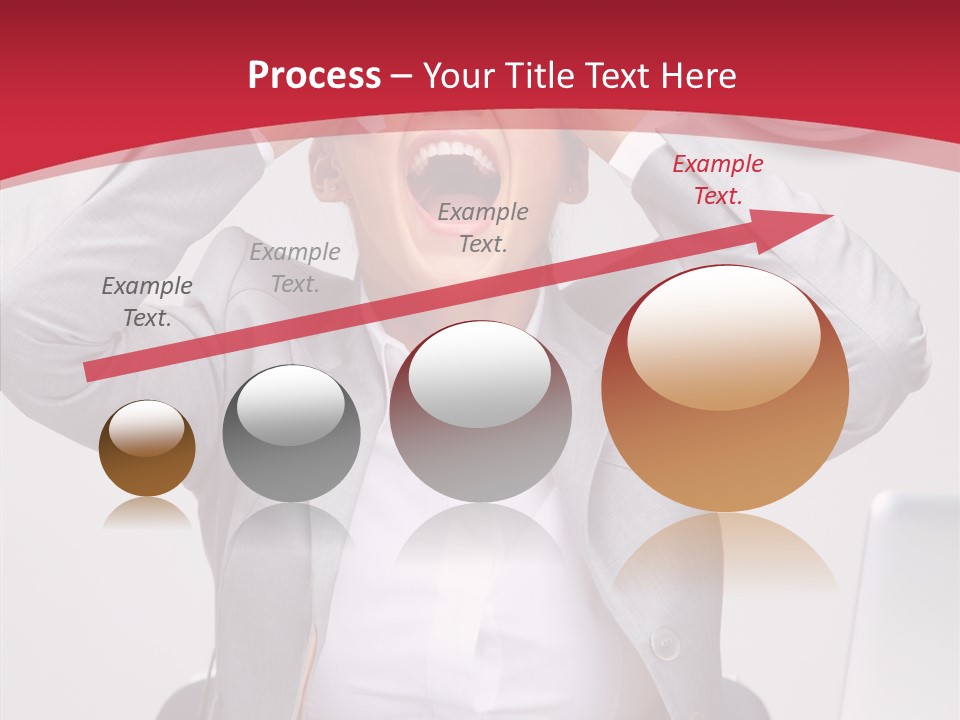 Process – Your Title Text Here

Example Text.

Example Text.

Example Text.

Example Text.